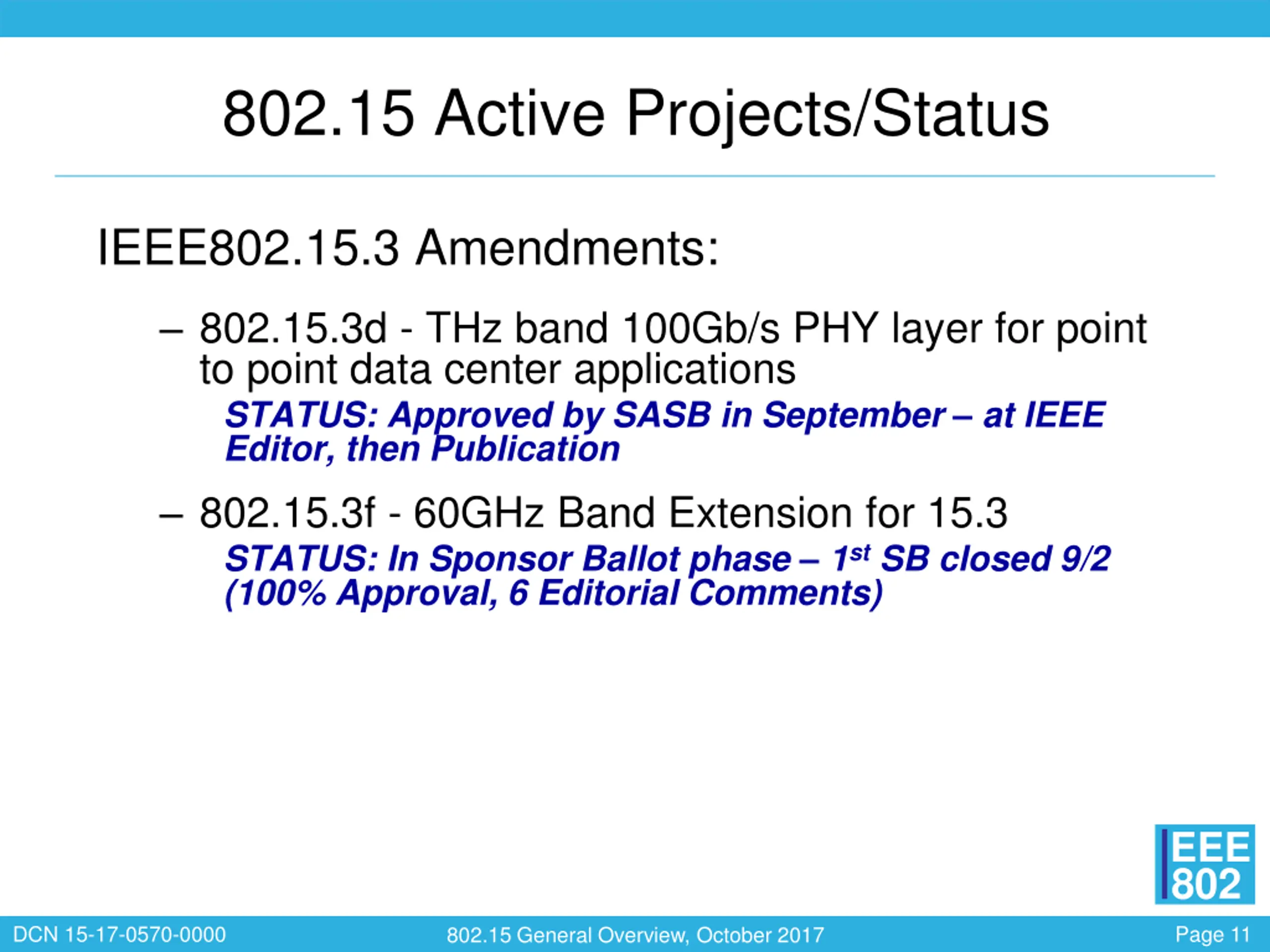 802.15 Active Projects/Status

IEEE802.15.3 Amendments:

– 802.15.3d - THz band 100Gb/s PHY layer for point to point data center applications

STATUS: Approved by SASB in September – at IEEE Editor, then Publication

– 802.15.3f - 60GHz Band Extension for 15.3

STATUS: In Sponsor Ballot phase – 1$^{st}$ SB closed 9/2 (100% Approval, 6 Editorial Comments)

IEEE 802

DCN 15-17-0570-0000

802.15 General Overview, October 2017

Page 11